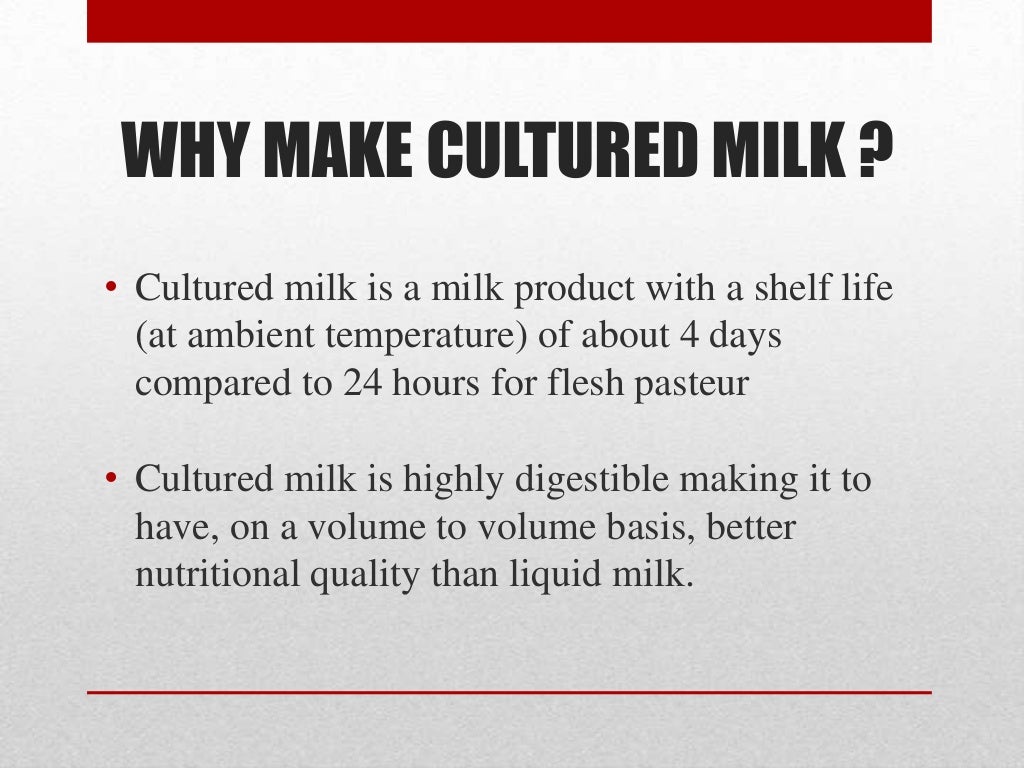 WHY MAKE CULTURED MILK ?

• Cultured milk is a milk product with a shelf life (at ambient temperature) of about 4 days compared to 24 hours for flesh pasteur

• Cultured milk is highly digestible making it to have, on a volume to volume basis, better nutritional quality than liquid milk.